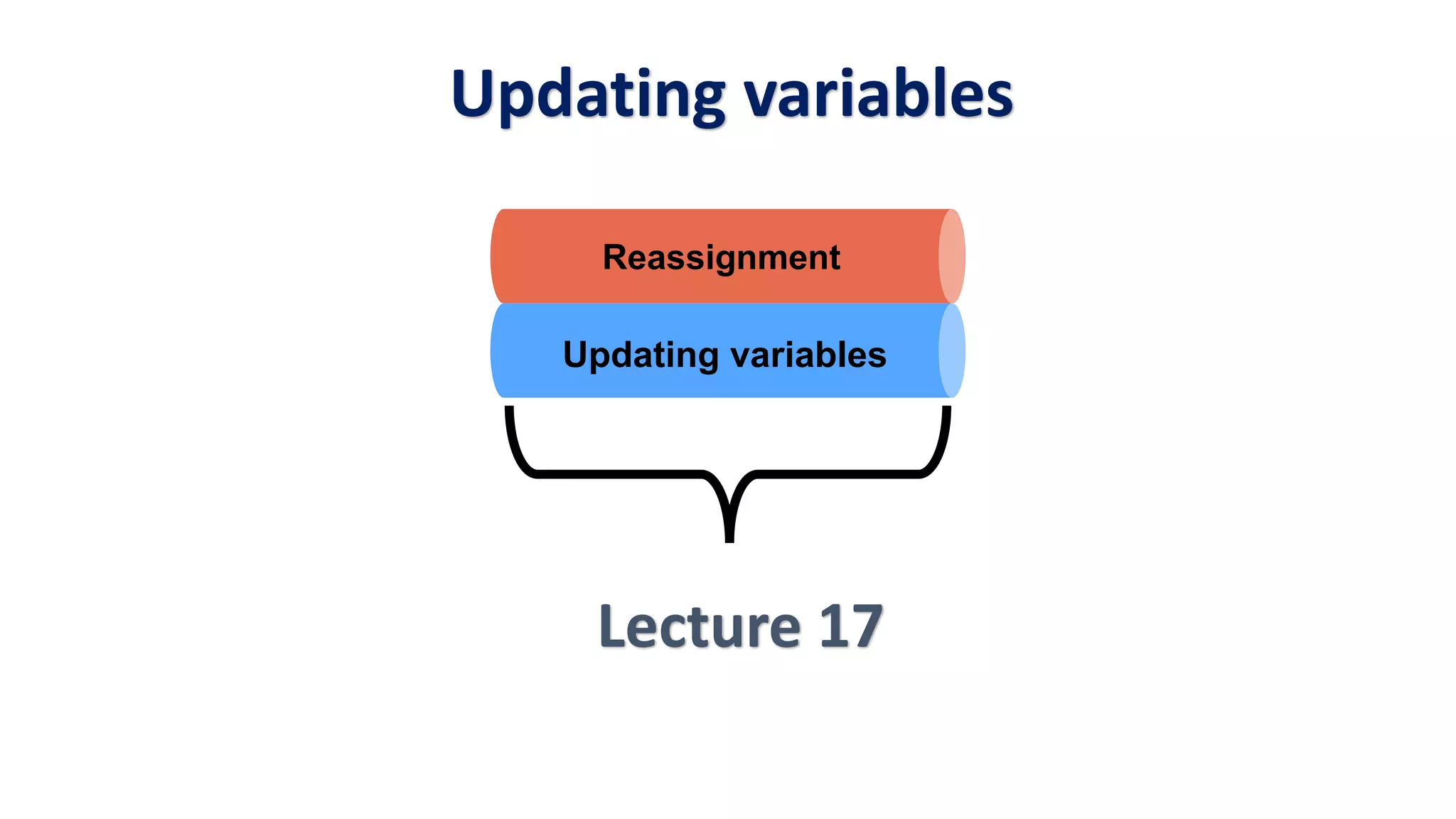 Updating variables

Reassignment

Updating variables

Lecture 17